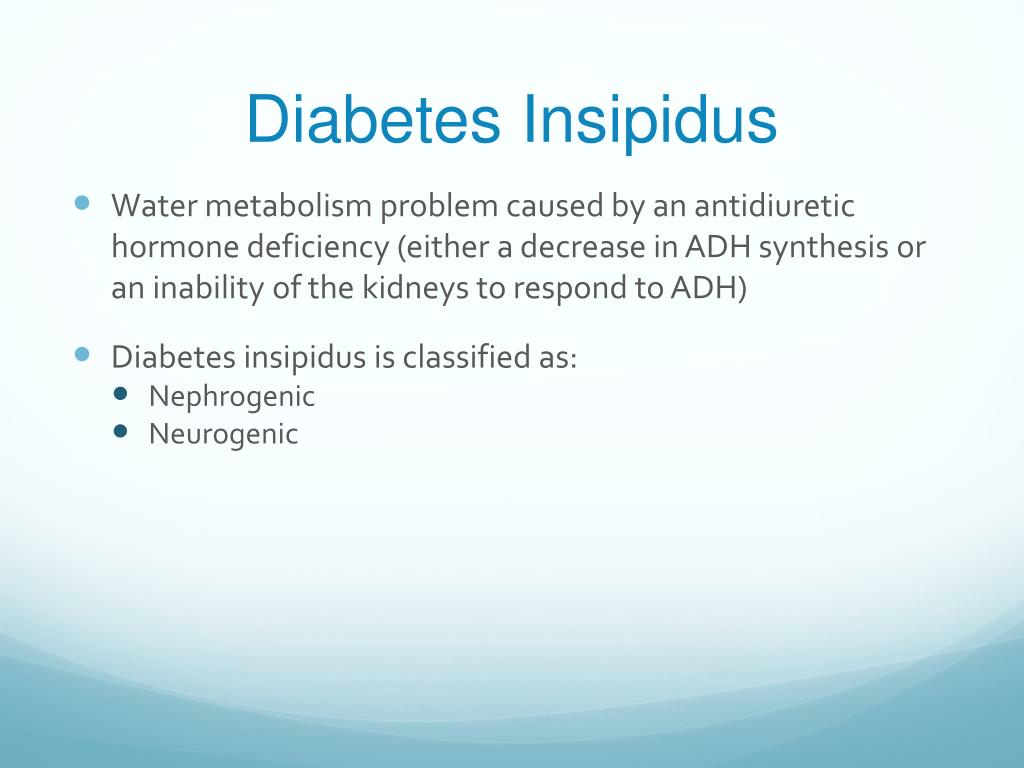 Diabetes Insipidus

- Water metabolism problem caused by an antidiuretic hormone deficiency (either a decrease in ADH synthesis or an inability of the kidneys to respond to ADH)

- Diabetes insipidus is classified as:
  - Nephrogenic
  - Neurogenic